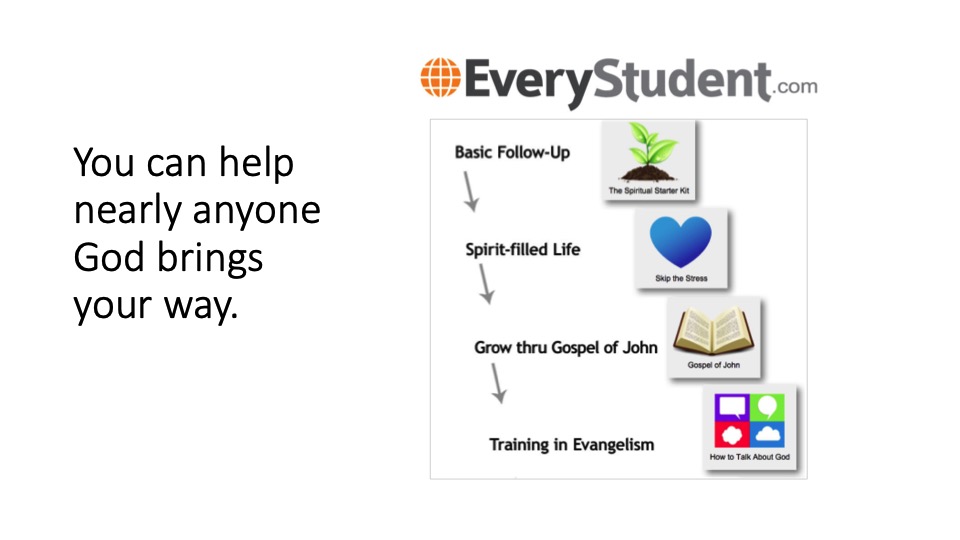 You can help nearly anyone God brings your way.

EveryStudent.com

Basic Follow-Up

The Spiritual Starter Kit

Spirit-filled Life

Skip the Stress

Grow thru Gospel of John

Gospel of John

Training in Evangelism

How to Talk About God